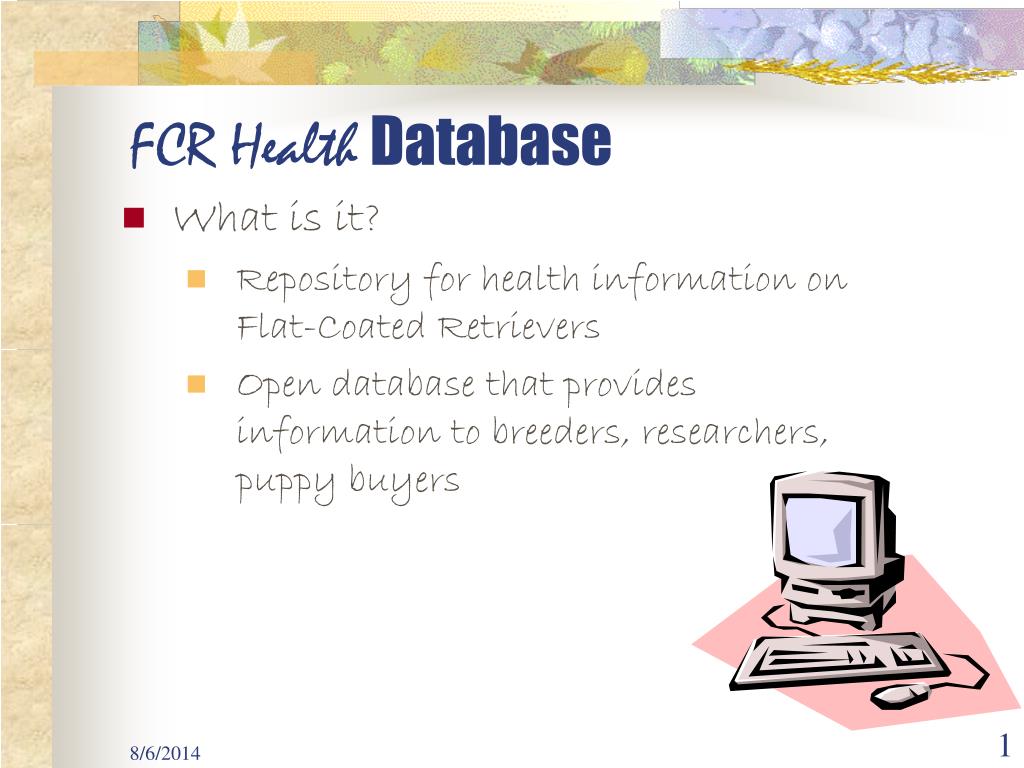 FCR Health Database

What is it?

Repository for health information on Flat-Coated Retrievers

Open database that provides information to breeders, researchers, puppy buyers

8/6/2014

1